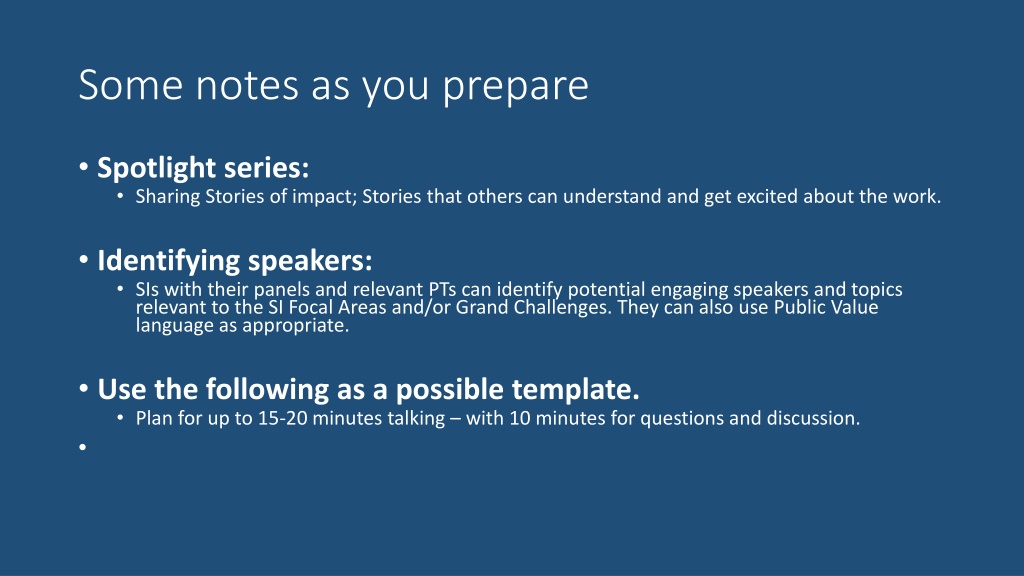 Some notes as you prepare

• Spotlight series:
  • Sharing Stories of impact; Stories that others can understand and get excited about the work.

• Identifying speakers:
  • SIs with their panels and relevant PTs can identify potential engaging speakers and topics relevant to the SI Focal Areas and/or Grand Challenges. They can also use Public Value language as appropriate.

• Use the following as a possible template.
  • Plan for up to 15-20 minutes talking – with 10 minutes for questions and discussion.

•